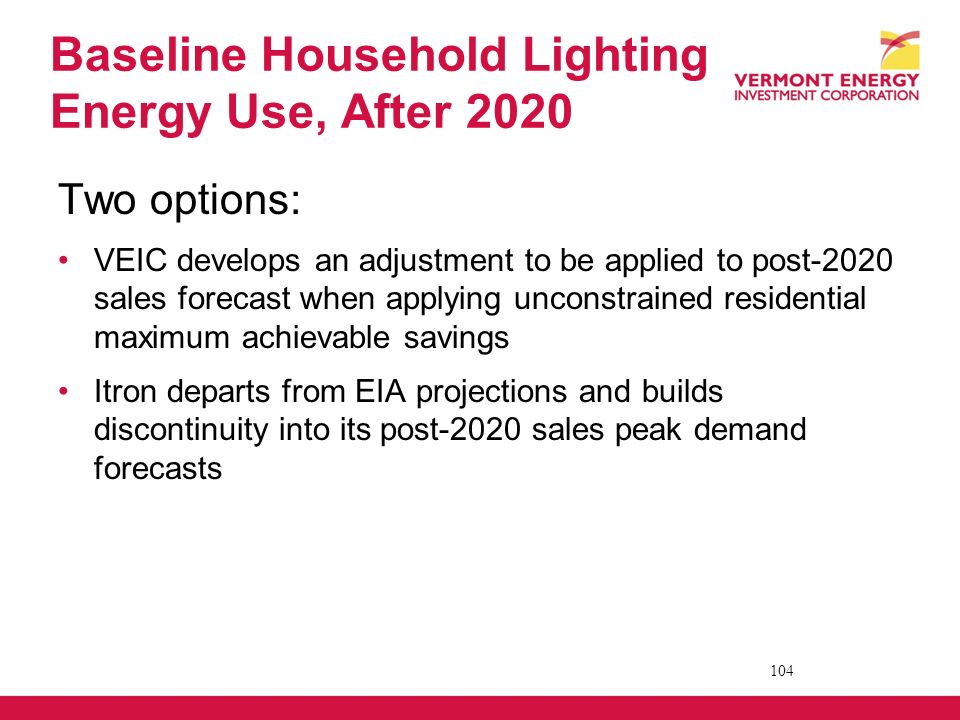 Baseline Household Lighting Energy Use, After 2020

VERMONT ENERGY INVESTMENT CORPORATION

Two options:

• VEIC develops an adjustment to be applied to post-2020 sales forecast when applying unconstrained residential maximum achievable savings

• Itron departs from EIA projections and builds discontinuity into its post-2020 sales peak demand forecasts

104